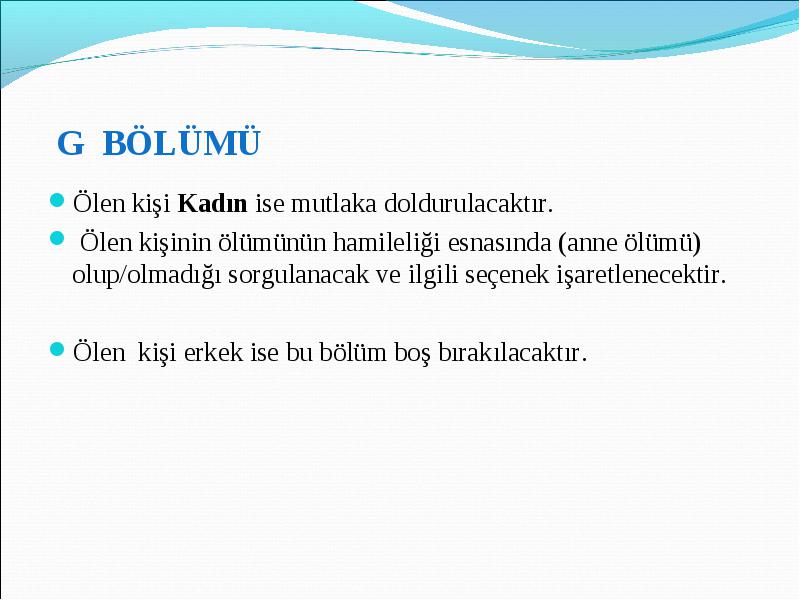 G BÖLÜMÜ

Ölen kişi Kadın ise mutlaka doldurulacaktır.

Ölen kişinin ölümünün hamileliği esnasında (anne ölümü) olup/olmadığı sorgulanacak ve ilgili seçenek işaretlenecektir.

Ölen kişi erkek ise bu bölüm boş bırakılacaktır.